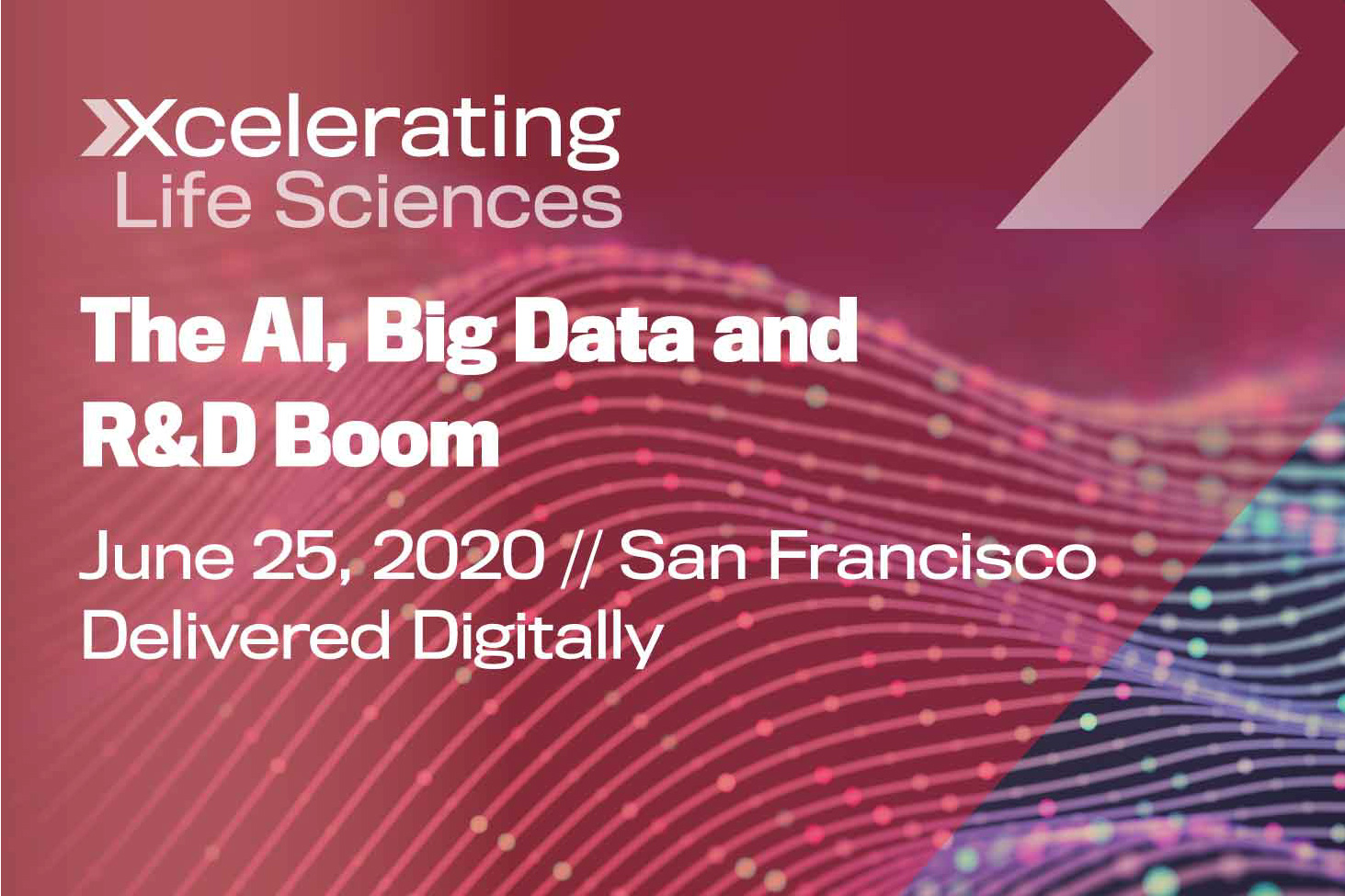 Xcelerating
Life Sciences

The AI, Big Data and R&D Boom

June 25, 2020 // San Francisco
Delivered Digitally